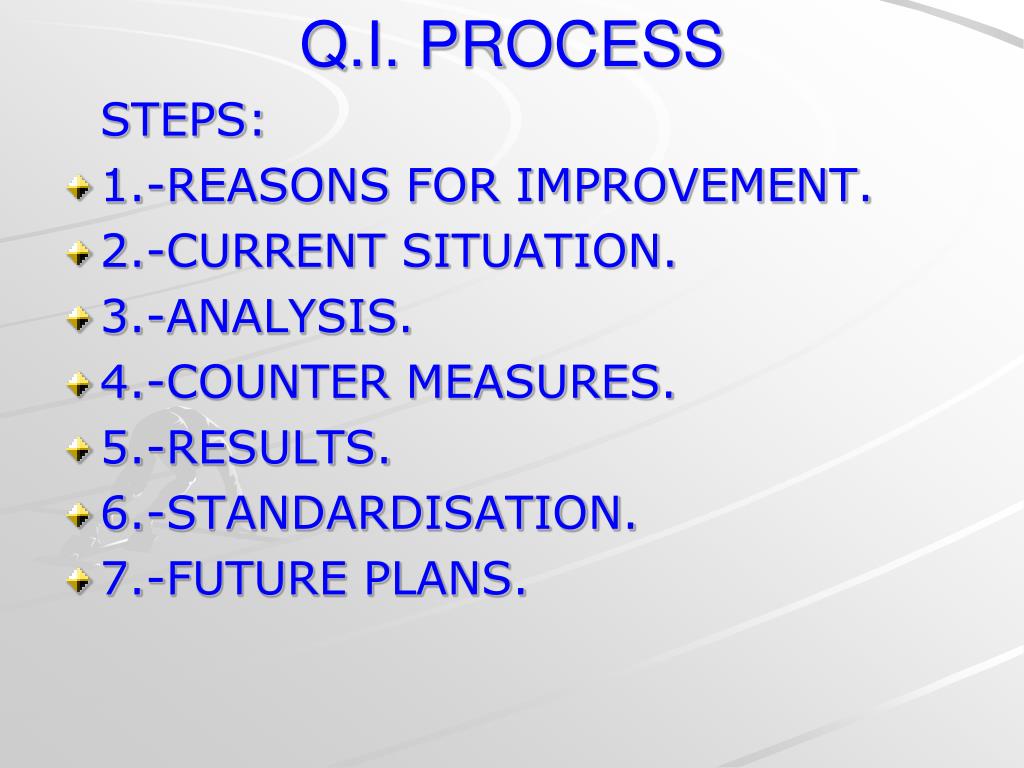 Q.I. PROCESS

STEPS:

1.-REASONS FOR IMPROVEMENT.

2.-CURRENT SITUATION.

3.-ANALYSIS.

4.-COUNTER MEASURES.

5.-RESULTS.

6.-STANDARDISATION.

7.-FUTURE PLANS.